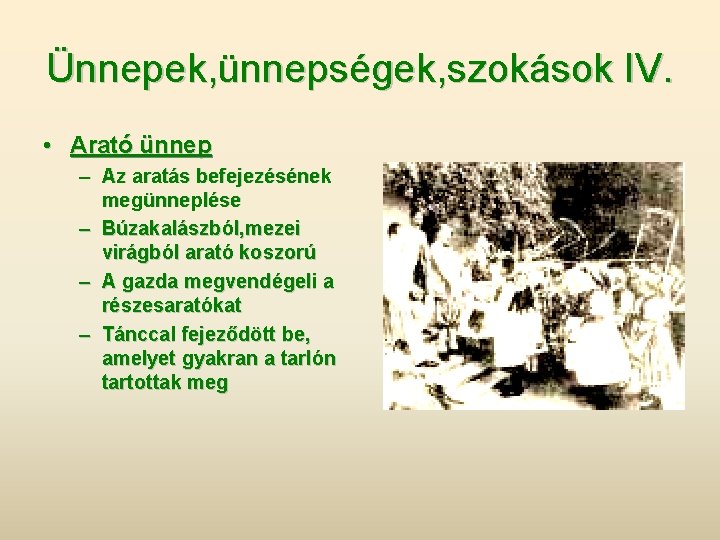 Ünnepek,ünnepségek,szokások IV.

• Arató ünnep
– Az aratás befejezésének megünneplése
– Búzakalászból,mezei virágból arató koszorú
– A gazda megvendégeli a részesaratókat
– Tánccal fejeződött be, amelyet gyakran a tarlón tartottak meg